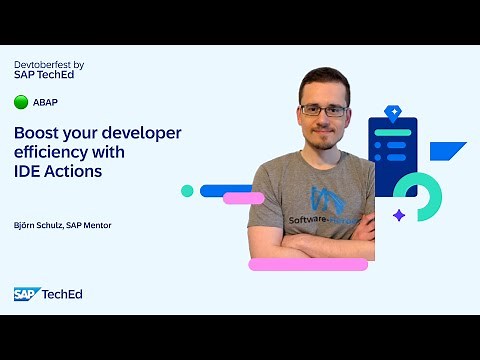 Devtoberfest by
SAP TechEd

ABAP

Boost your developer efficiency with IDE Actions

Björn Schulz, SAP Mentor

Software-Heroes

SAP TechEd